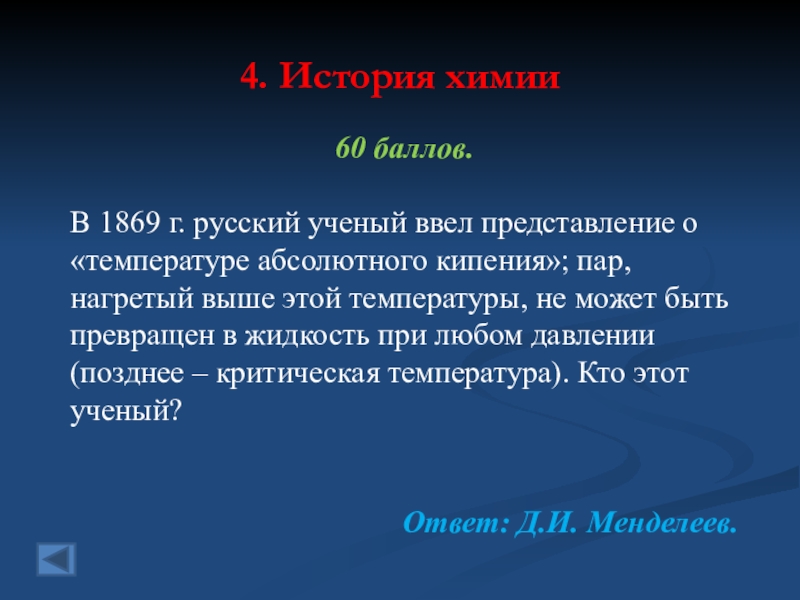 4. История химии

60 баллов.

В 1869 г. русский ученый ввел представление о «температуре абсолютного кипения»; пар, нагретый выше этой температуры, не может быть превращен в жидкость при любом давлении (позднее – критическая температура). Кто этот ученый?

Ответ: Д.И. Менделеев.